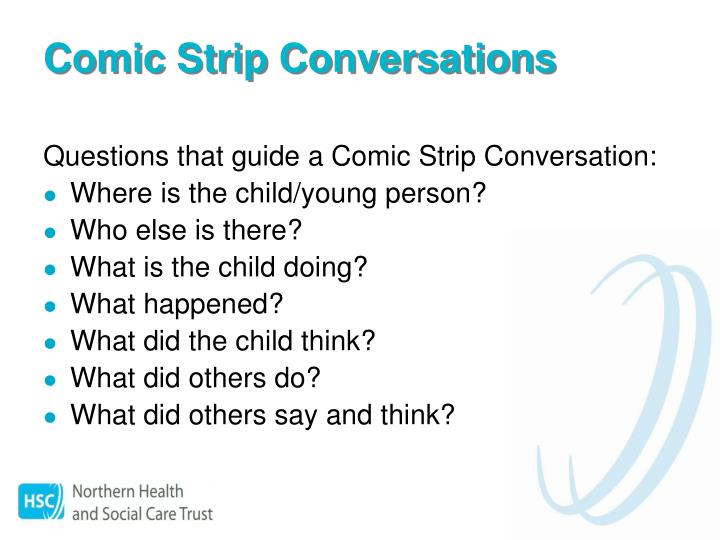 Comic Strip Conversations

Questions that guide a Comic Strip Conversation:
- Where is the child/young person?
- Who else is there?
- What is the child doing?
- What happened?
- What did the child think?
- What did others do?
- What did others say and think?

HSC Northern Health and Social Care Trust